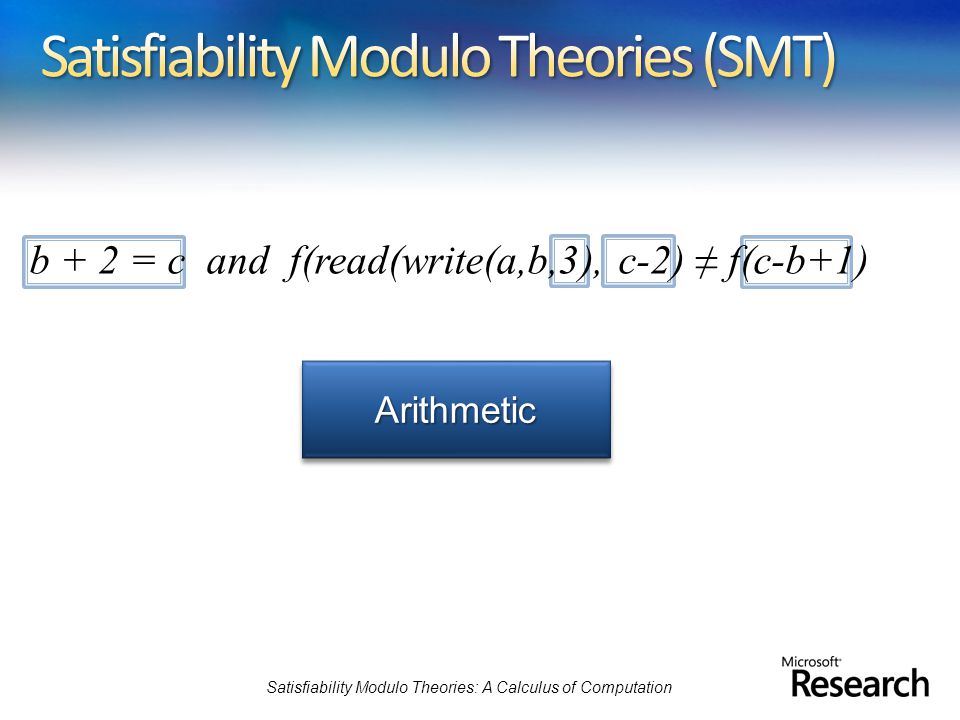 Satisfiability Modulo Theories (SMT)

$b + 2 = c$ and $f(read(write(a,b,3), c-2) \neq f(c-b+1)$

Arithmetic

Satisfiability Modulo Theories: A Calculus of Computation

Microsoft Research